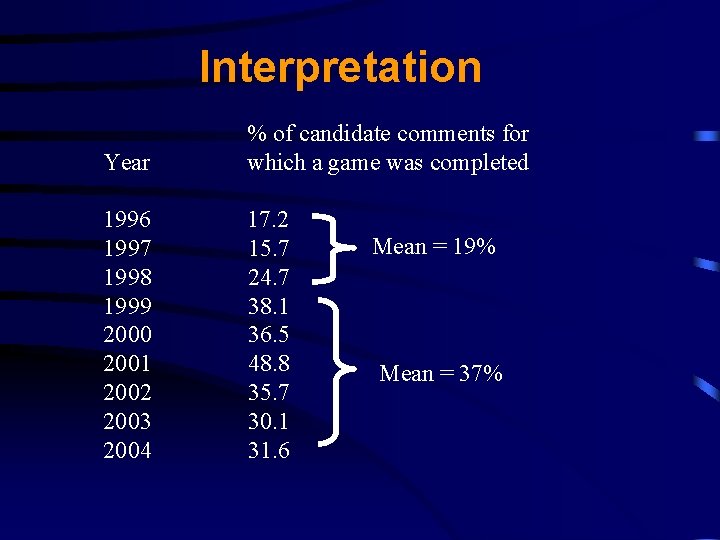 Interpretation

| Year | % of candidate comments for which a game was completed |
|---|---|
| 1996 | 17.2 |
| 1997 | 15.7 |
| 1998 | 24.7 |
| 1999 | 38.1 |
| 2000 | 36.5 |
| 2001 | 48.8 |
| 2002 | 35.7 |
| 2003 | 30.1 |
| 2004 | 31.6 |

Mean = 19%

Mean = 37%